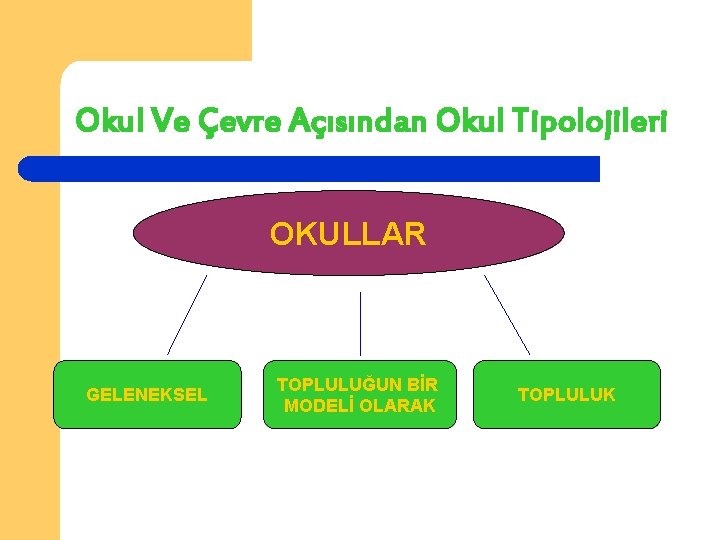 Okul Ve Çevre Açısından Okul Tipolojileri

OKULLAR

GELENEKSEL

TOPLULUĞUN BİR MODELİ OLARAK

TOPLULUK